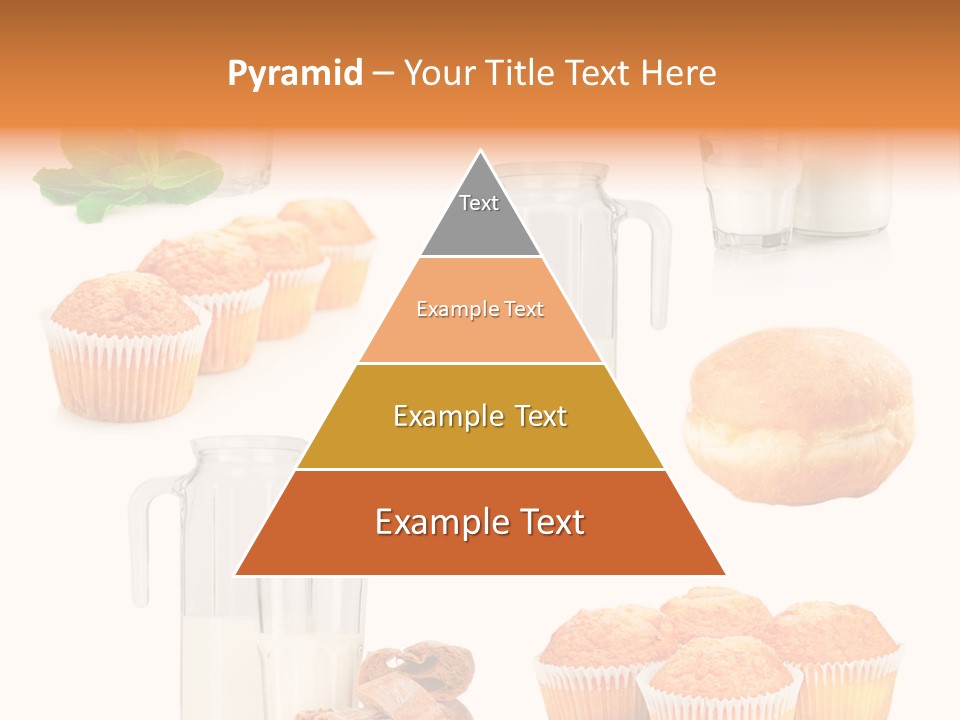 Pyramid – Your Title Text Here

Text

Example Text

Example Text

Example Text